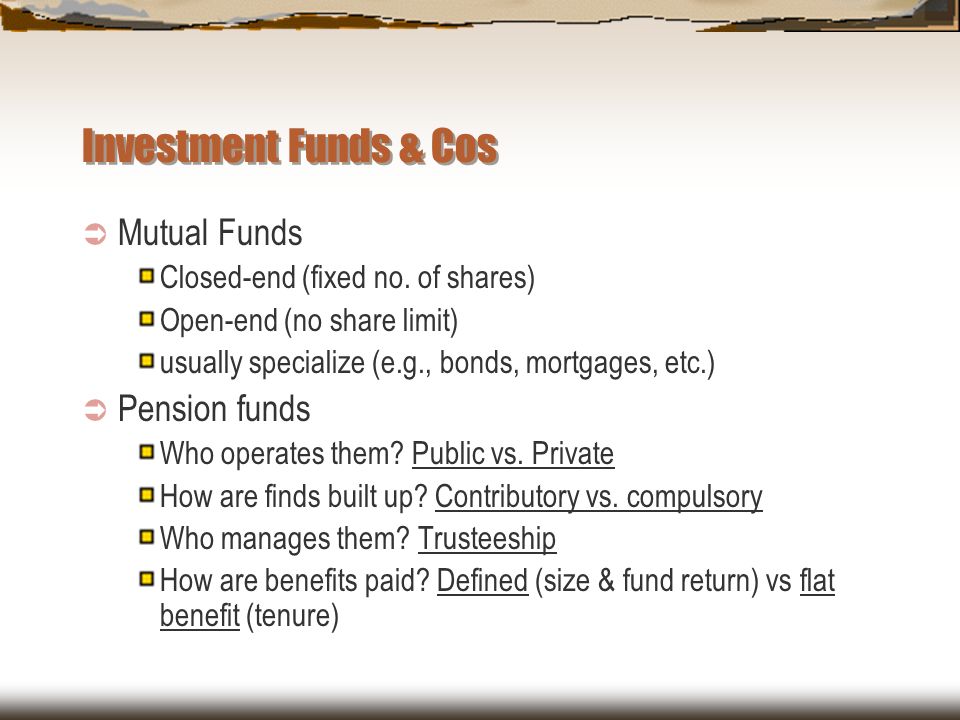 Investment Funds & Cos

Mutual Funds
Closed-end (fixed no. of shares)
Open-end (no share limit)
usually specialize (e.g., bonds, mortgages, etc.)

Pension funds
Who operates them? Public vs. Private
How are finds built up? Contributory vs. compulsory
Who manages them? Trusteeship
How are benefits paid? Defined (size & fund return) vs flat benefit (tenure)